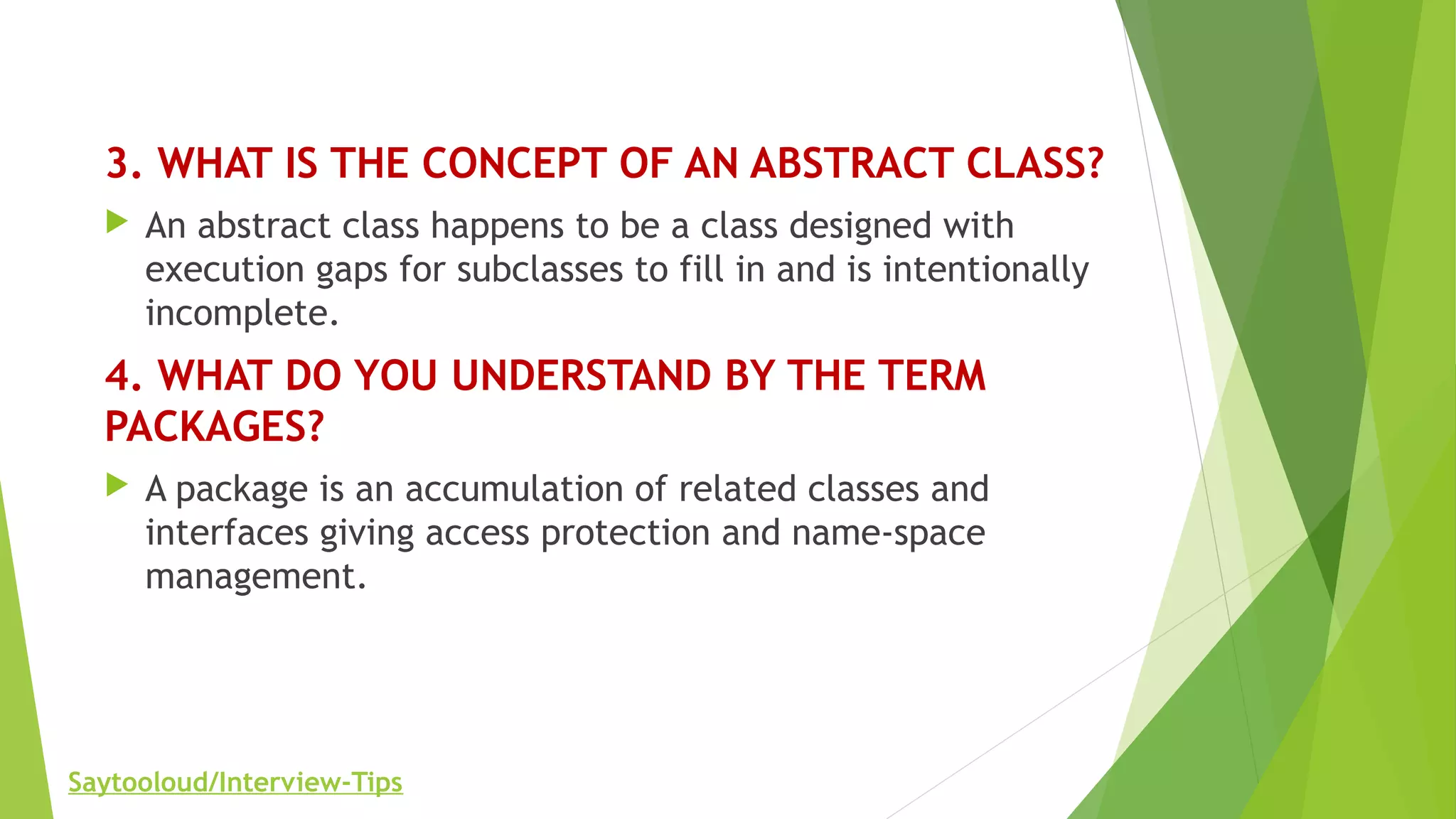 3. WHAT IS THE CONCEPT OF AN ABSTRACT CLASS?

An abstract class happens to be a class designed with execution gaps for subclasses to fill in and is intentionally incomplete.

4. WHAT DO YOU UNDERSTAND BY THE TERM PACKAGES?

A package is an accumulation of related classes and interfaces giving access protection and name-space management.

Saytooloud/Interview-Tips